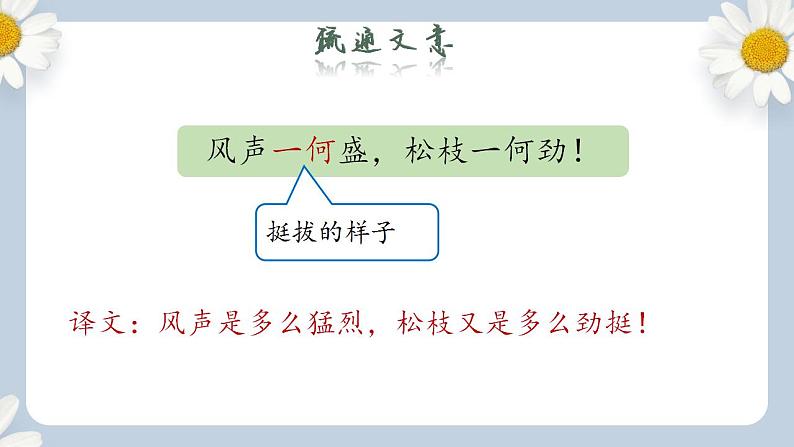 疏通文意

风声一何盛，松枝一何劲！

挺拔的样子

译文：风声是多么猛烈，松枝又是多么劲挺！